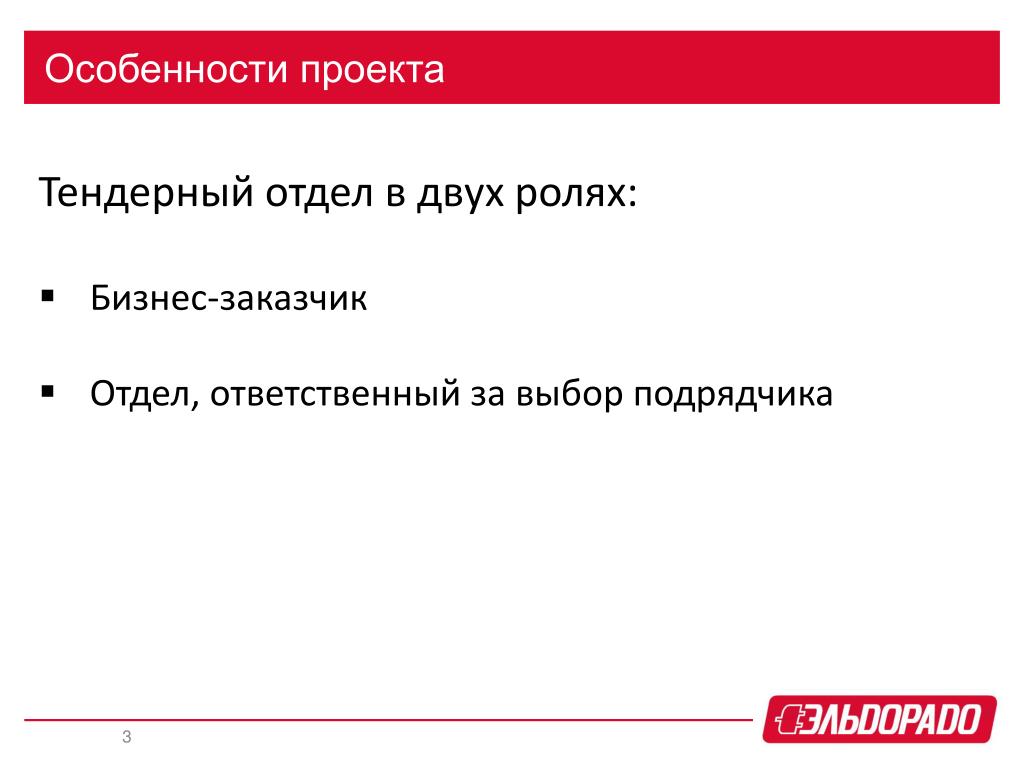 Особенности проекта

Тендерный отдел в двух ролях:

▪ Бизнес-заказчик

▪ Отдел, ответственный за выбор подрядчика

3

ЭЛЬДОРАДО